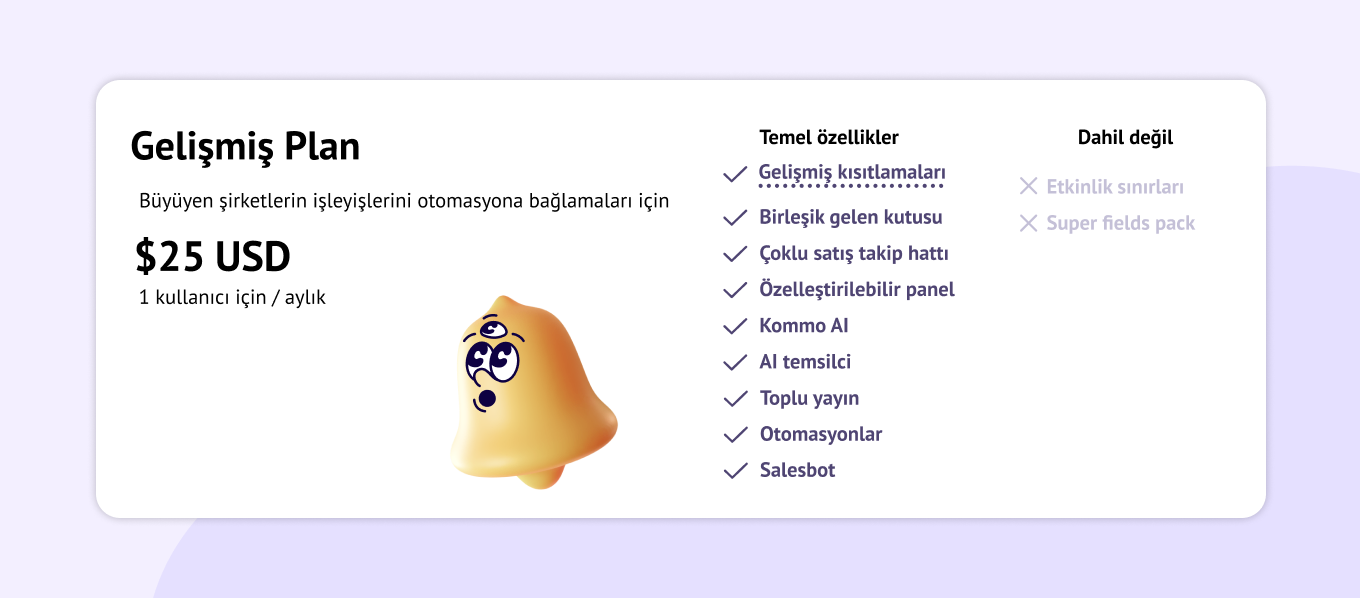 Gelişmiş Plan

Büyüyen şirketlerin işleyişlerini otomasyona bağlamaları için

$25 USD

1 kullanıcı için / aylık

Temel özellikler

Gelişmiş kısıtlamaları

Birleşik gelen kutusu

Çoklu satış takip hattı

Özelleştirilebilir panel

Kommo AI

AI temsilci

Toplu yayın

Otomasyonlar

Salesbot

Dahil değil

Etkinlik sınırları

Super fields pack